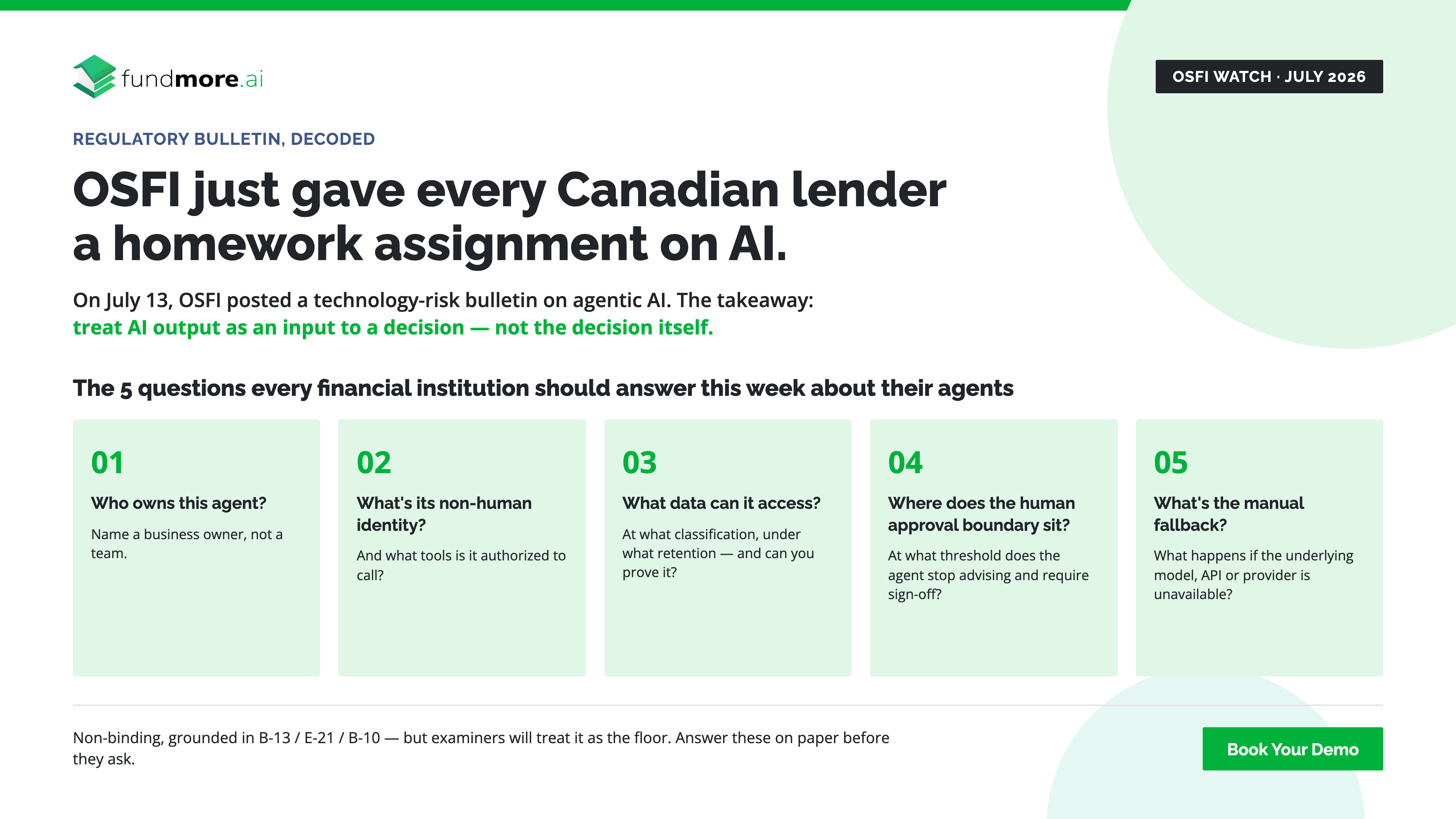 fundmore.ai

OSFI WATCH · JULY 2026

REGULATORY BULLETIN, DECODED

OSFI just gave every Canadian lender a homework assignment on AI.

On July 13, OSFI posted a technology-risk bulletin on agentic AI. The takeaway: treat AI output as an input to a decision — not the decision itself.

The 5 questions every financial institution should answer this week about their agents

01
Who owns this agent?
Name a business owner, not a team.

02
What's its non-human identity?
And what tools is it authorized to call?

03
What data can it access?
At what classification, under what retention — and can you prove it?

04
Where does the human approval boundary sit?
At what threshold does the agent stop advising and require sign-off?

05
What's the manual fallback?
What happens if the underlying model, API or provider is unavailable?

Non-binding, grounded in B-13 / E-21 / B-10 — but examiners will treat it as the floor. Answer these on paper before they ask.

Book Your Demo